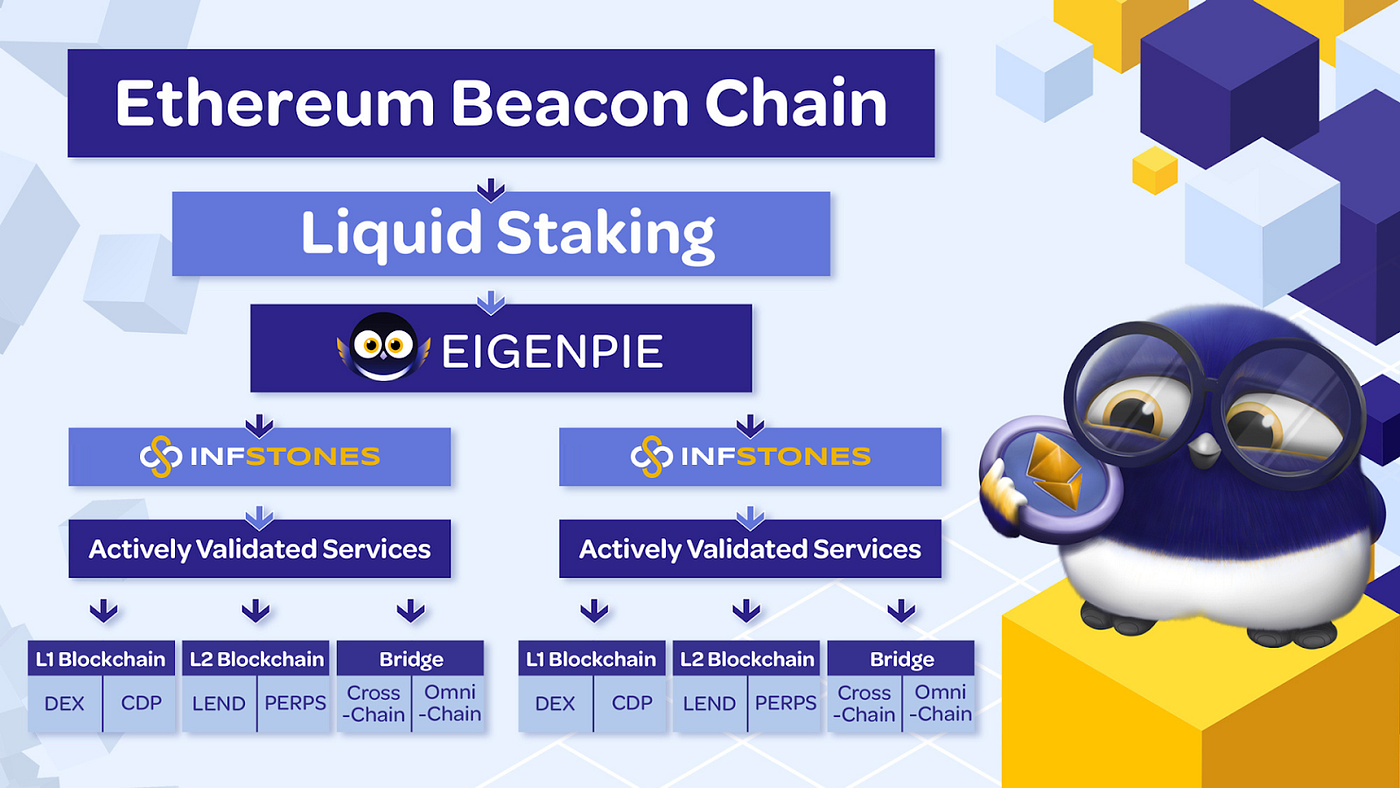 Ethereum Beacon Chain

Liquid Staking

EIGENPIE

INFSTONES

Actively Validated Services

L1 Blockchain
DEX
CDP

L2 Blockchain
LEND
PERPS

Bridge
Cross -Chain
Omni -Chain

INFSTONES

Actively Validated Services

L1 Blockchain
DEX
CDP

L2 Blockchain
LEND
PERPS

Bridge
Cross -Chain
Omni -Chain